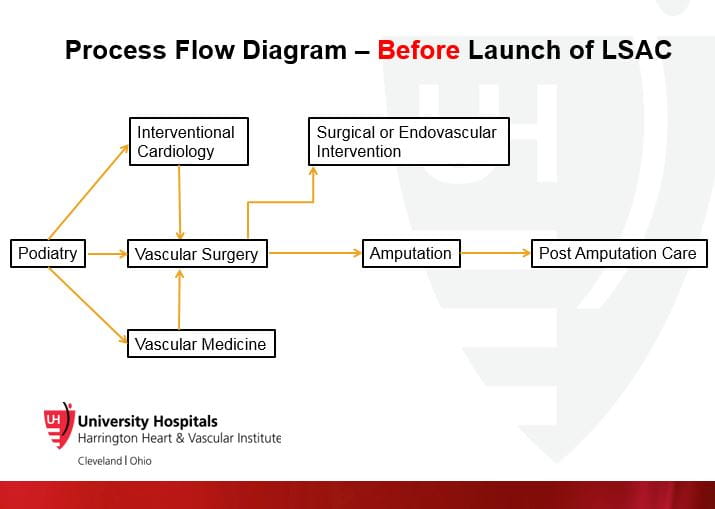 Process Flow Diagram – Before Launch of LSAC

Interventional Cardiology

Surgical or Endovascular Intervention

Podiatry

Vascular Surgery

Amputation

Post Amputation Care

Vascular Medicine

UH

University Hospitals
Harrington Heart & Vascular Institute
Cleveland | Ohio